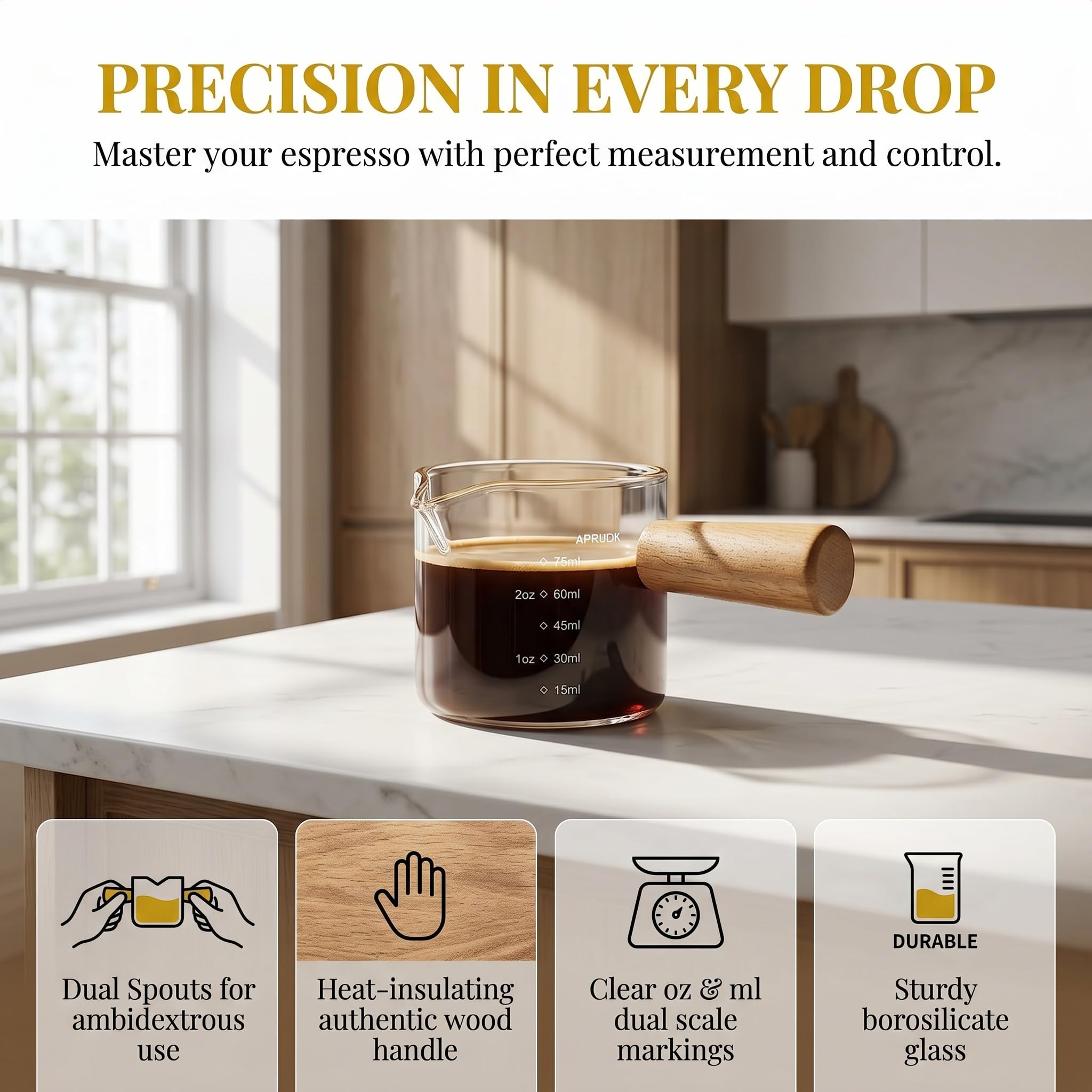 PRECISION IN EVERY DROP

Master your espresso with perfect measurement and control.

APRUDK

75ml

2oz 60ml

45ml

1oz 30ml

15ml

Dual Spouts for ambidextrous use

Heat-insulating authentic wood handle

Clear oz & ml dual scale markings

DURABLE

Sturdy borosilicate glass